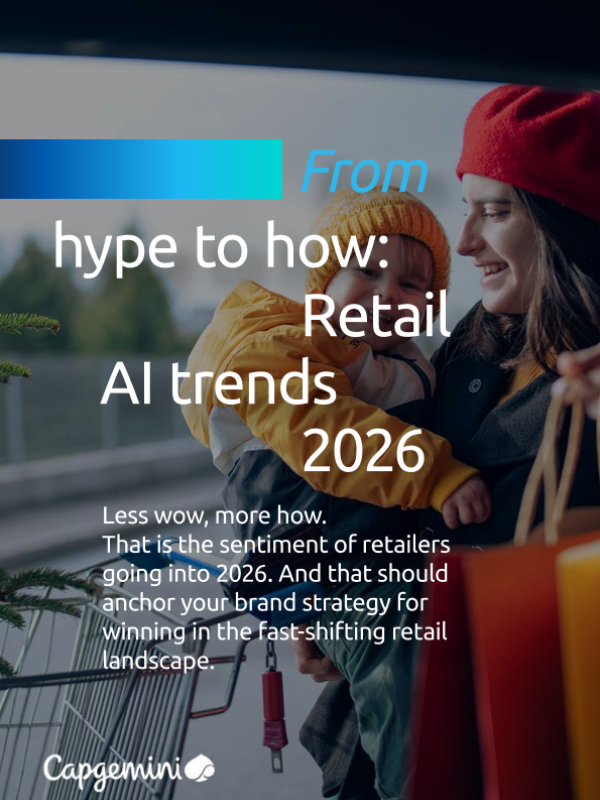 From hype to how: Retail AI trends 2026

Less wow, more how.
That is the sentiment of retailers going into 2026. And that should anchor your brand strategy for winning in the fast-shifting retail landscape.

Capgemini